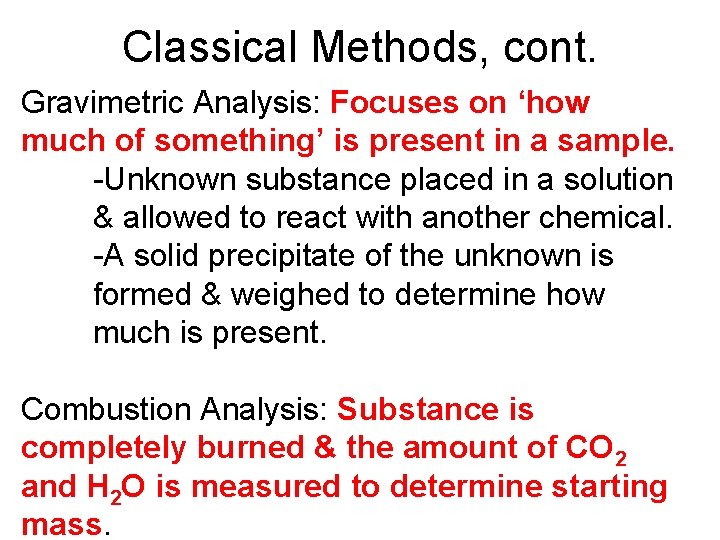 Classical Methods, cont.

Gravimetric Analysis: Focuses on ‘how much of something’ is present in a sample.

-Unknown substance placed in a solution & allowed to react with another chemical.

-A solid precipitate of the unknown is formed & weighed to determine how much is present.

Combustion Analysis: Substance is completely burned & the amount of $CO_2$ and $H_2O$ is measured to determine starting mass.